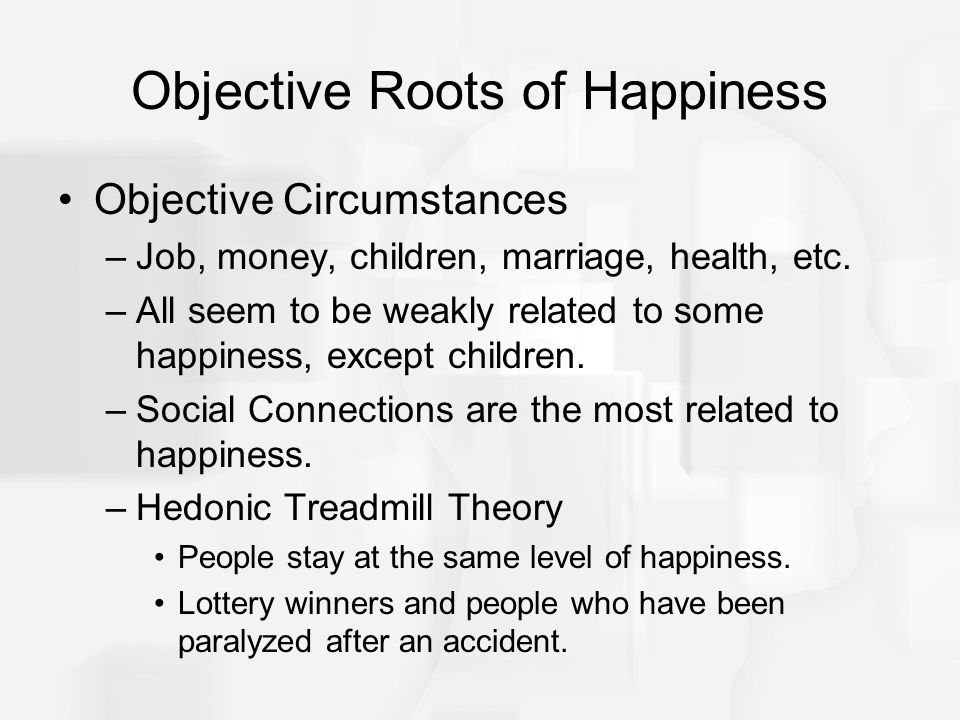 Objective Roots of Happiness

• Objective Circumstances
– Job, money, children, marriage, health, etc.
– All seem to be weakly related to some happiness, except children.
– Social Connections are the most related to happiness.
– Hedonic Treadmill Theory
• People stay at the same level of happiness.
• Lottery winners and people who have been paralyzed after an accident.